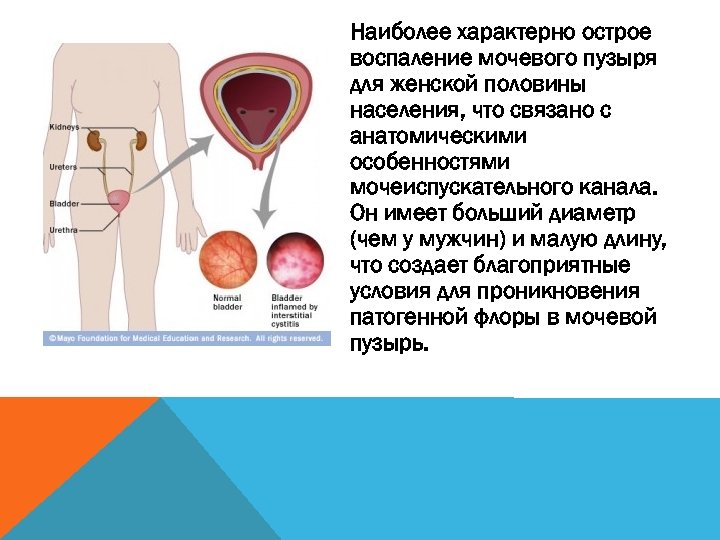 Kidneys

Ureters

Bladder

Urethra

Normal bladder

Bladder inflamed by interstitial cystitis

© Mayo Foundation for Medical Education and Research. All rights reserved.

Наиболее характерно острое воспаление мочевого пузыря для женской половины населения, что связано с анатомическими особенностями мочеиспускательного канала. Он имеет больший диаметр (чем у мужчин) и малую длину, что создает благоприятные условия для проникновения патогенной флоры в мочевой пузырь.